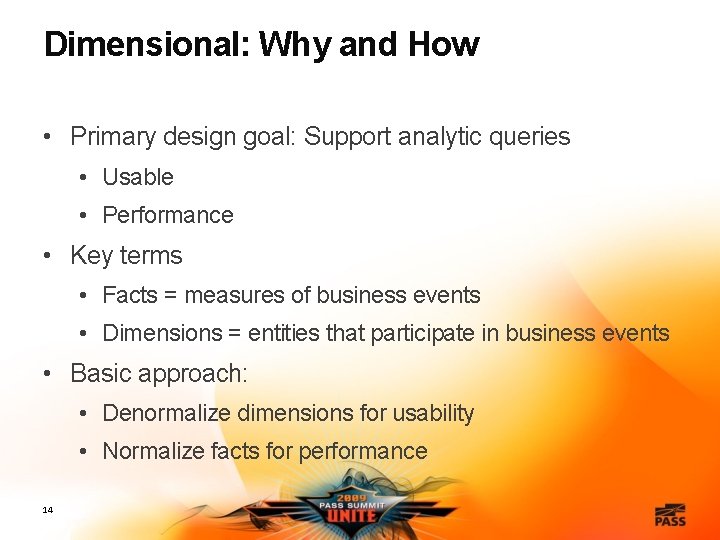 Dimensional: Why and How

• Primary design goal: Support analytic queries
• Usable
• Performance
• Key terms
• Facts = measures of business events
• Dimensions = entities that participate in business events
• Basic approach:
• Denormalize dimensions for usability
• Normalize facts for performance

14

2009
PASS SUMMIT
UNITE

PASS